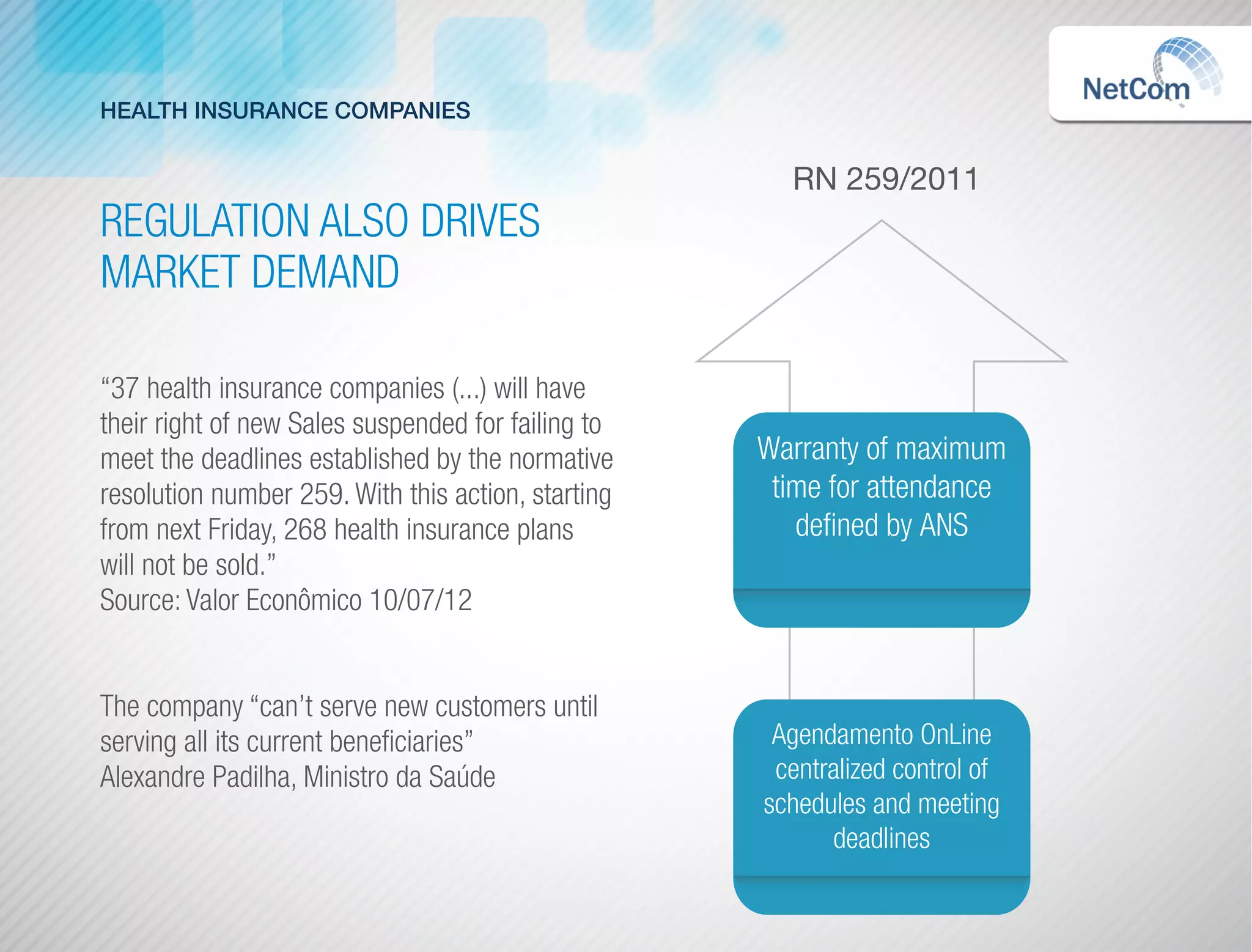 NetCom

HEALTH INSURANCE COMPANIES

REGULATION ALSO DRIVES MARKET DEMAND

“37 health insurance companies (...) will have their right of new Sales suspended for failing to meet the deadlines established by the normative resolution number 259. With this action, starting from next Friday, 268 health insurance plans will not be sold.”
Source: Valor Econômico 10/07/12

The company “can’t serve new customers until serving all its current beneficiaries”
Alexandre Padilha, Ministro da Saúde

RN 259/2011

Warranty of maximum time for attendance defined by ANS

Agendamento OnLine centralized control of schedules and meeting deadlines